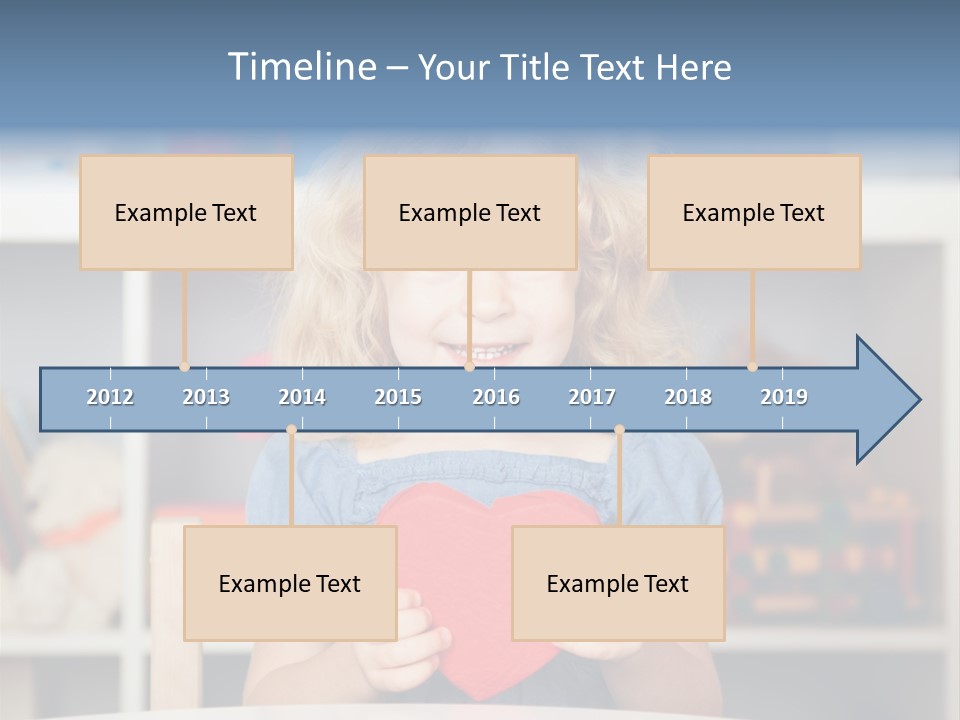 Timeline – Your Title Text Here

Example Text

Example Text

Example Text

2012 2013 2014 2015 2016 2017 2018 2019

Example Text

Example Text